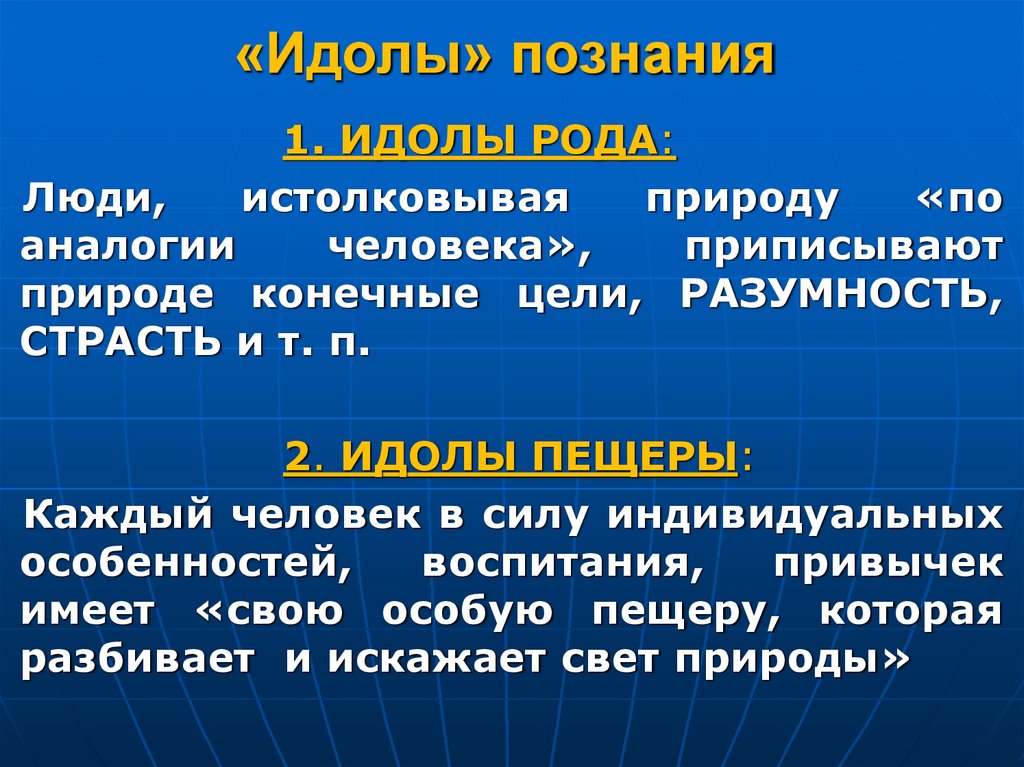 «Идолы» познания

1. ИДОЛЫ РОДА:

Люди, истолковывая природу «по аналогии человека», приписывают природе конечные цели, РАЗУМНОСТЬ, СТРАСТЬ и т. п.

2. ИДОЛЫ ПЕЩЕРЫ:

Каждый человек в силу индивидуальных особенностей, воспитания, привычек имеет «свою особую пещеру, которая разбивает и искажает свет природы»